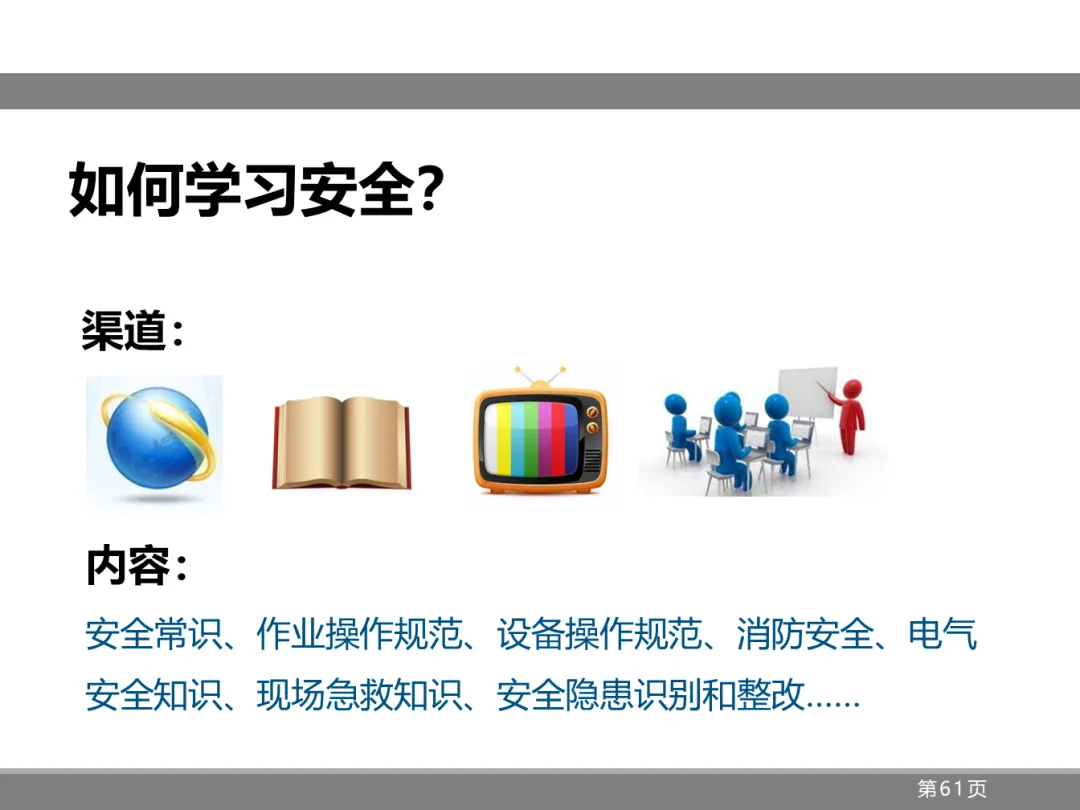 如何学习安全?

渠道:

内容:

安全常识、作业操作规范、设备操作规范、消防安全、电气安全知识、现场急救知识、安全隐患识别和整改……

第61页